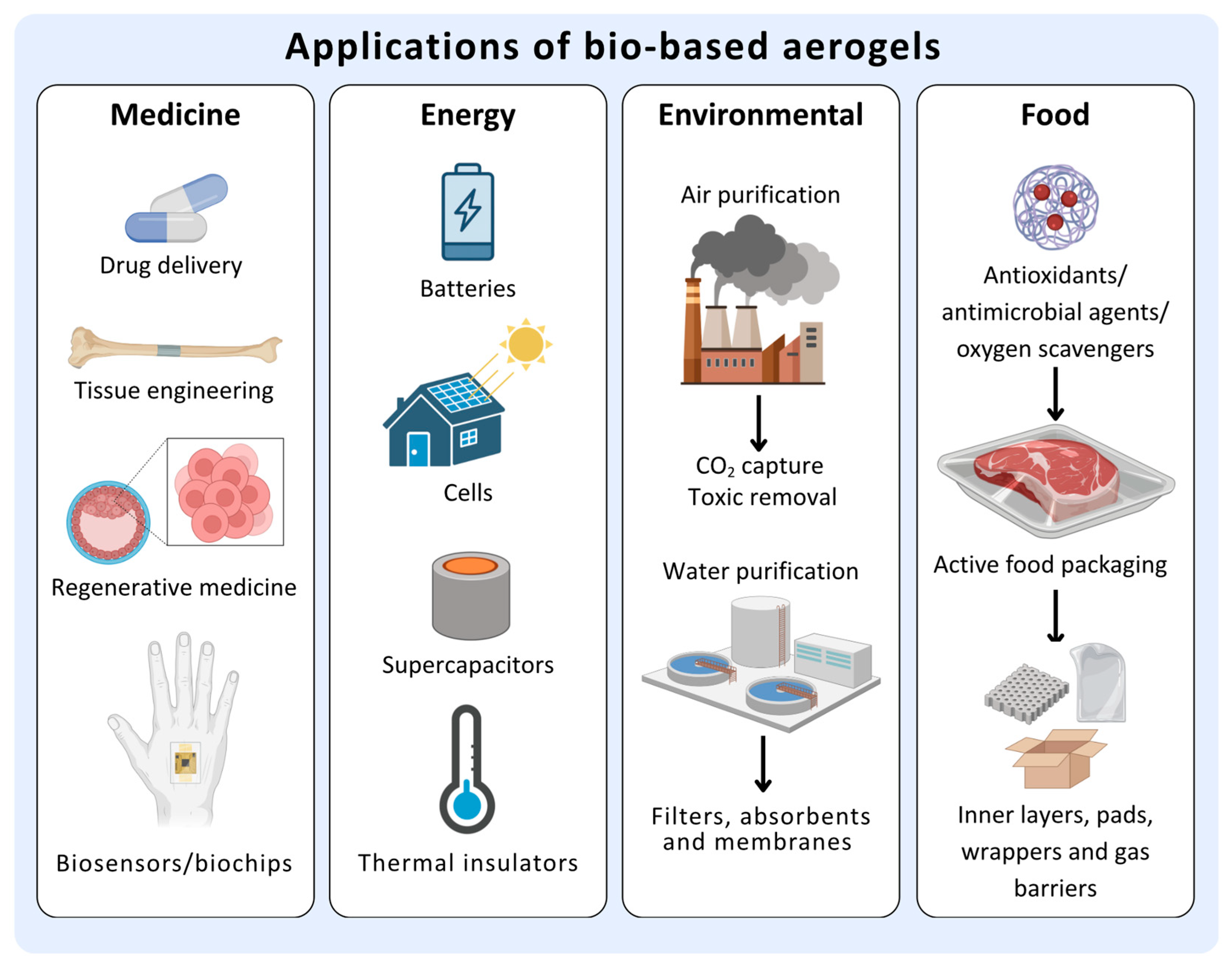 Applications of bio-based aerogels

Medicine

Drug delivery

Tissue engineering

Regenerative medicine

Biosensors/biochips

Energy

Batteries

Cells

Supercapacitors

Thermal insulators

Environmental

Air purification

$CO_2$ capture
Toxic removal

Water purification

Filters, absorbents and membranes

Food

Antioxidants/ antimicrobial agents/ oxygen scavengers

Active food packaging

Inner layers, pads, wrappers and gas barriers